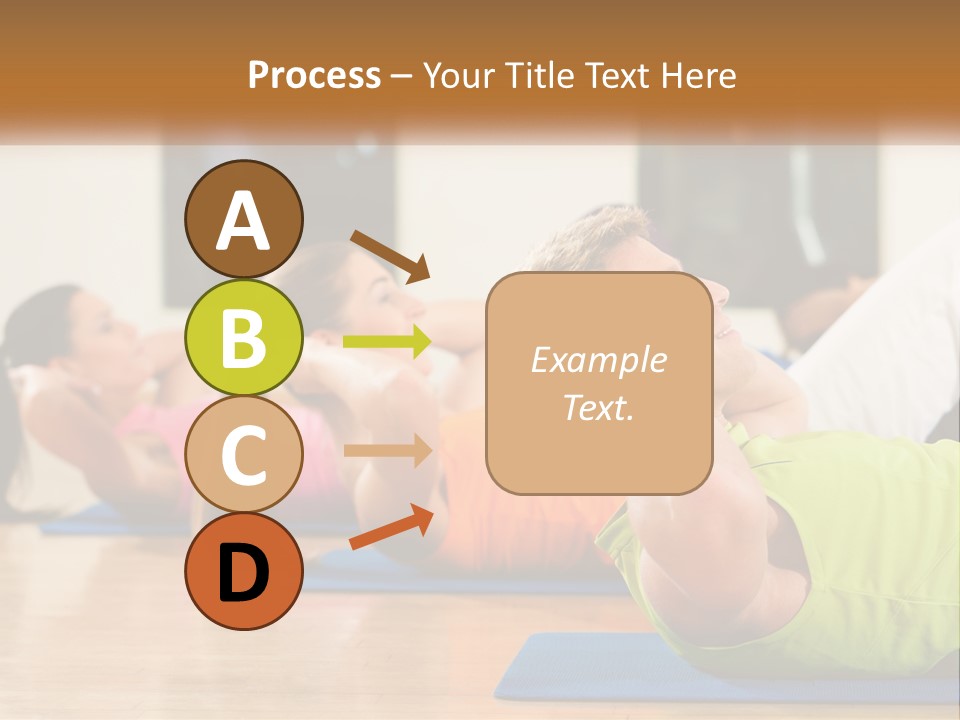 Process – Your Title Text Here

A

B

C

D

Example Text.